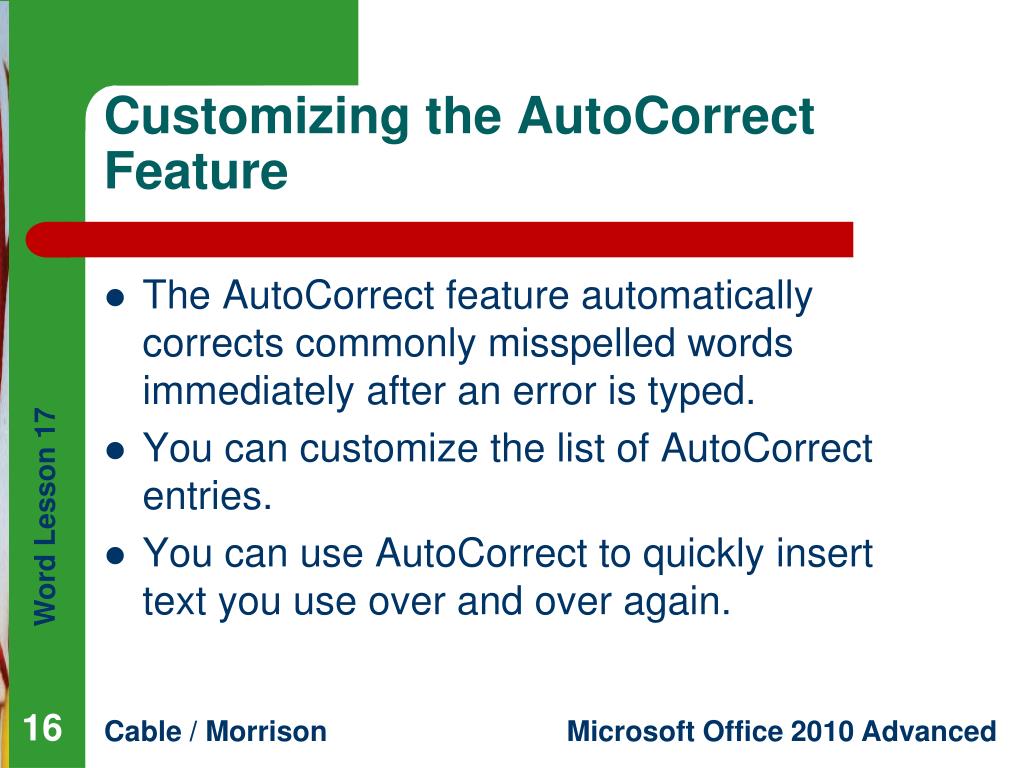 Customizing the AutoCorrect Feature

- The AutoCorrect feature automatically corrects commonly misspelled words immediately after an error is typed.
- You can customize the list of AutoCorrect entries.
- You can use AutoCorrect to quickly insert text you use over and over again.

Word Lesson 17

16

Cable / Morrison

Microsoft Office 2010 Advanced